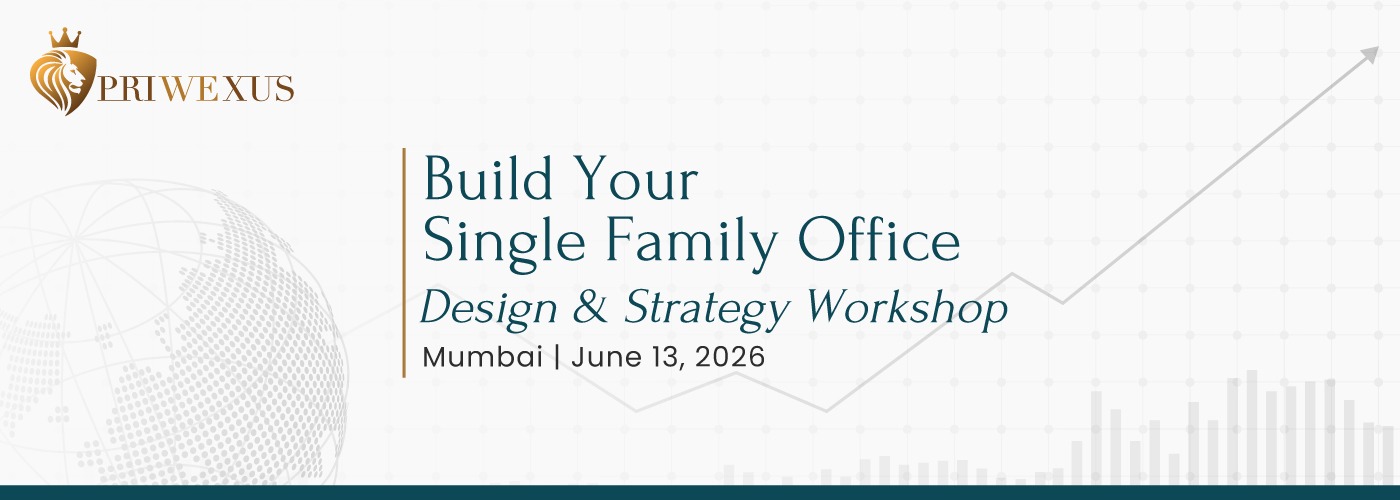 PRIWEXUS

Build Your Single Family Office

Design & Strategy Workshop

Mumbai | June 13, 2026